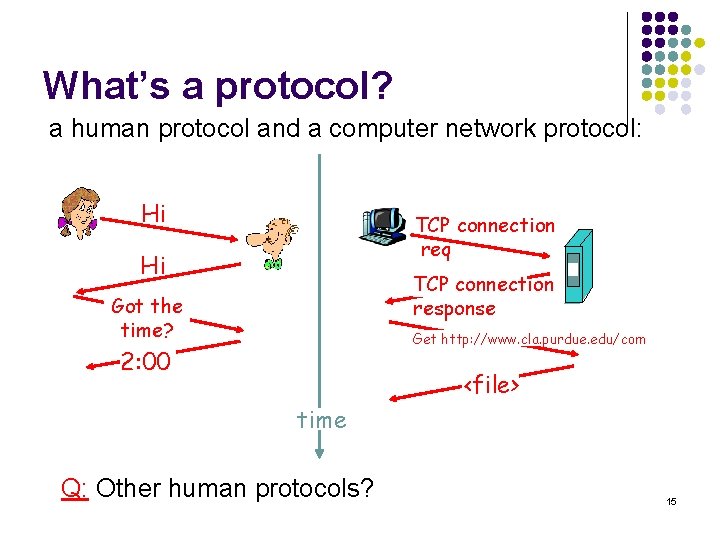 What's a protocol?

a human protocol and a computer network protocol:

Hi

Hi

Got the time?

2:00

TCP connection req

TCP connection response

Get http://www.cla.purdue.edu/com

<file>

time

Q: Other human protocols?

15